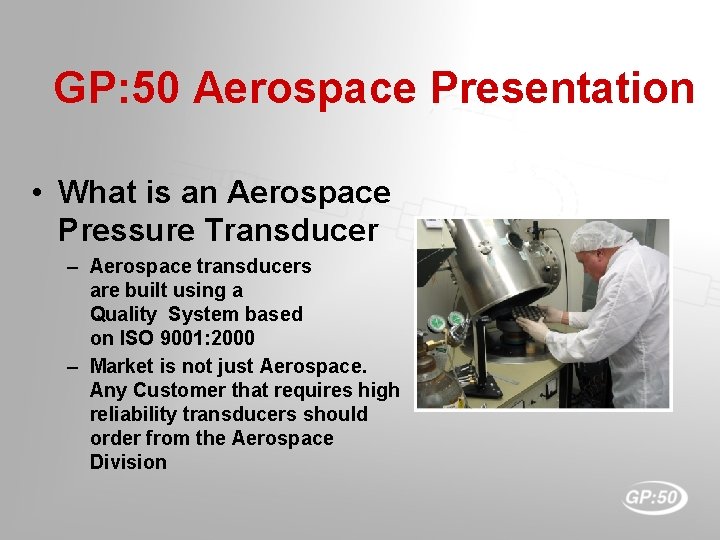 GP:50 Aerospace Presentation

• What is an Aerospace Pressure Transducer

– Aerospace transducers are built using a Quality System based on ISO 9001:2000

– Market is not just Aerospace. Any Customer that requires high reliability transducers should order from the Aerospace Division

GP:50